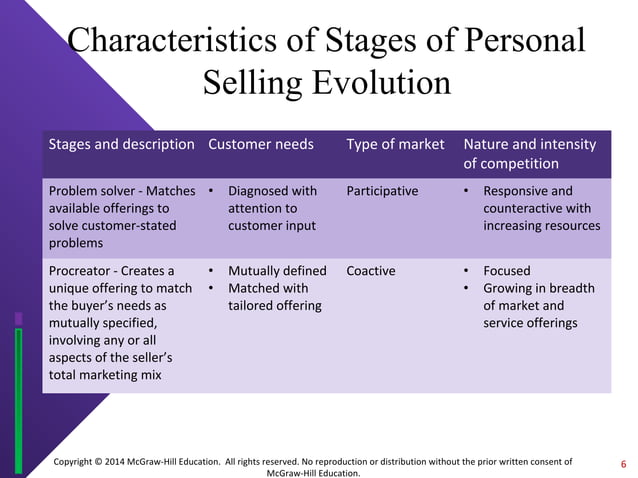 Characteristics of Stages of Personal Selling Evolution

| Stages and description | Customer needs | Type of market | Nature and intensity of competition |
|---|---|---|---|
| Problem solver - Matches available offerings to solve customer-stated problems | • Diagnosed with attention to customer input | Participative | • Responsive and counteractive with increasing resources |
| Procreator - Creates a unique offering to match the buyer's needs as mutually specified, involving any or all aspects of the seller's total marketing mix | • Mutually defined • Matched with tailored offering | Coactive | • Focused • Growing in breadth of market and service offerings |

Copyright © 2014 McGraw-Hill Education. All rights reserved. No reproduction or distribution without the prior written consent of McGraw-Hill Education.

6